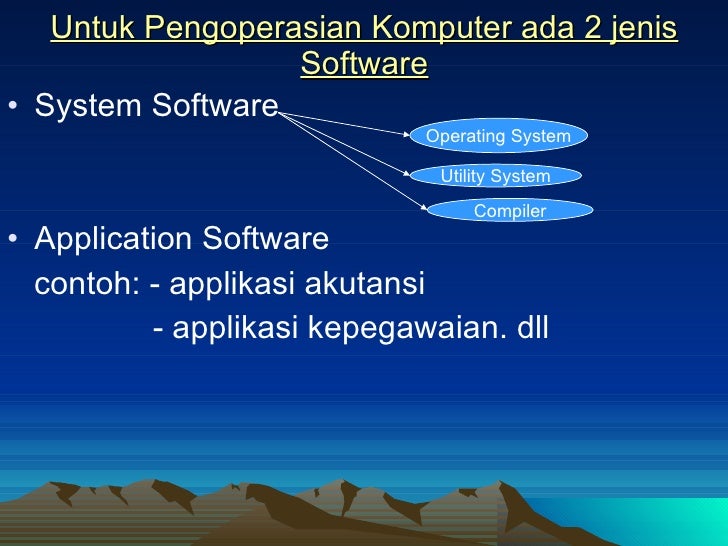 Untuk Pengoperasian Komputer ada 2 jenis Software

• System Software

Operating System

Utility System

Compiler

• Application Software

contoh: - applikasi akutansi

- applikasi kepegawaian. dll